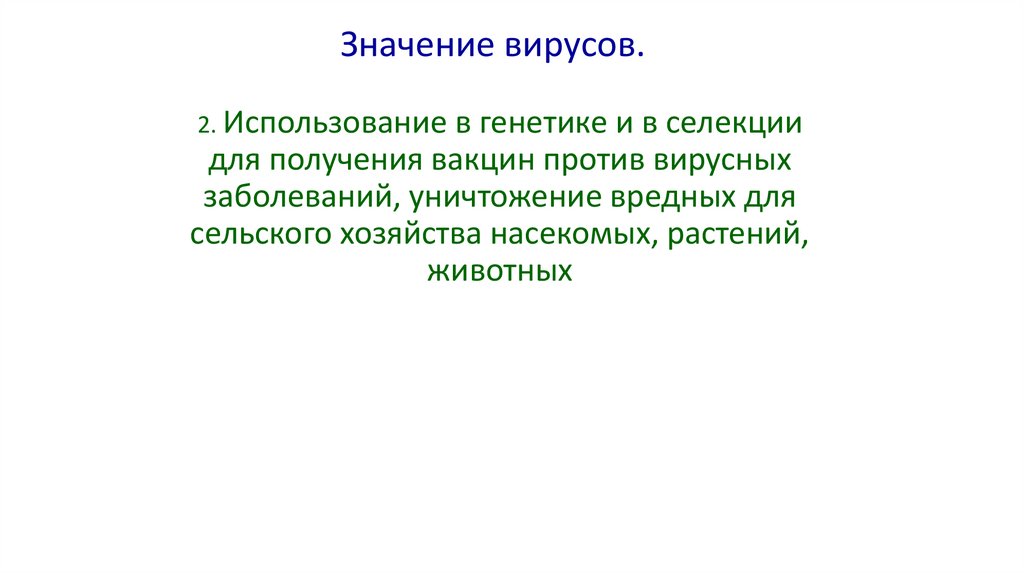 Значение вирусов.

2. Использование в генетике и в селекции для получения вакцин против вирусных заболеваний, уничтожение вредных для сельского хозяйства насекомых, растений, животных